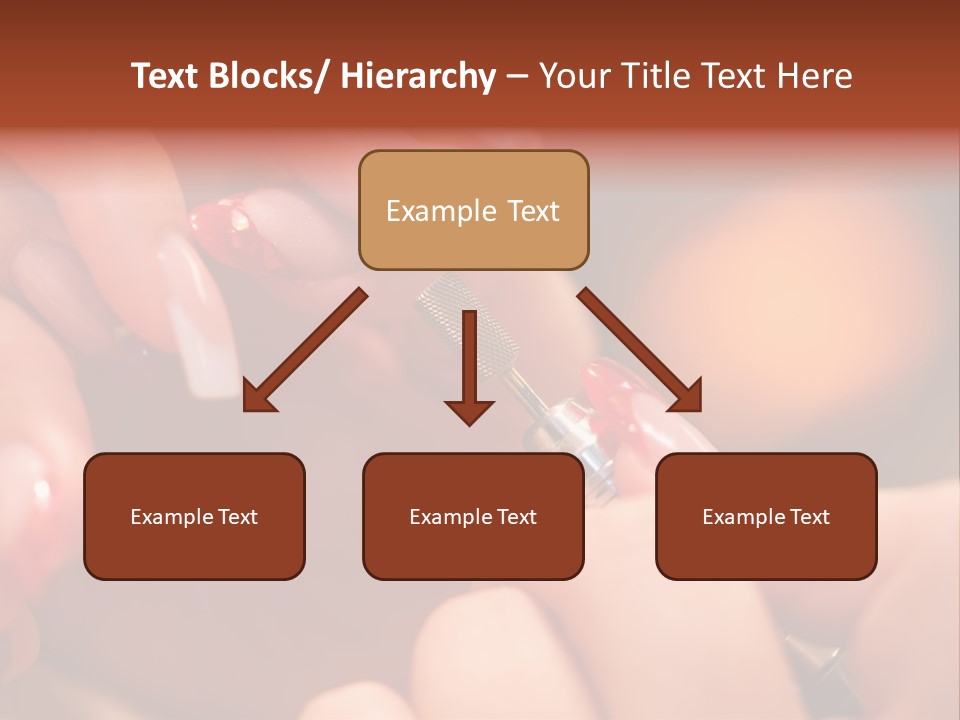 Text Blocks/ Hierarchy – Your Title Text Here

Example Text

Example Text

Example Text

Example Text